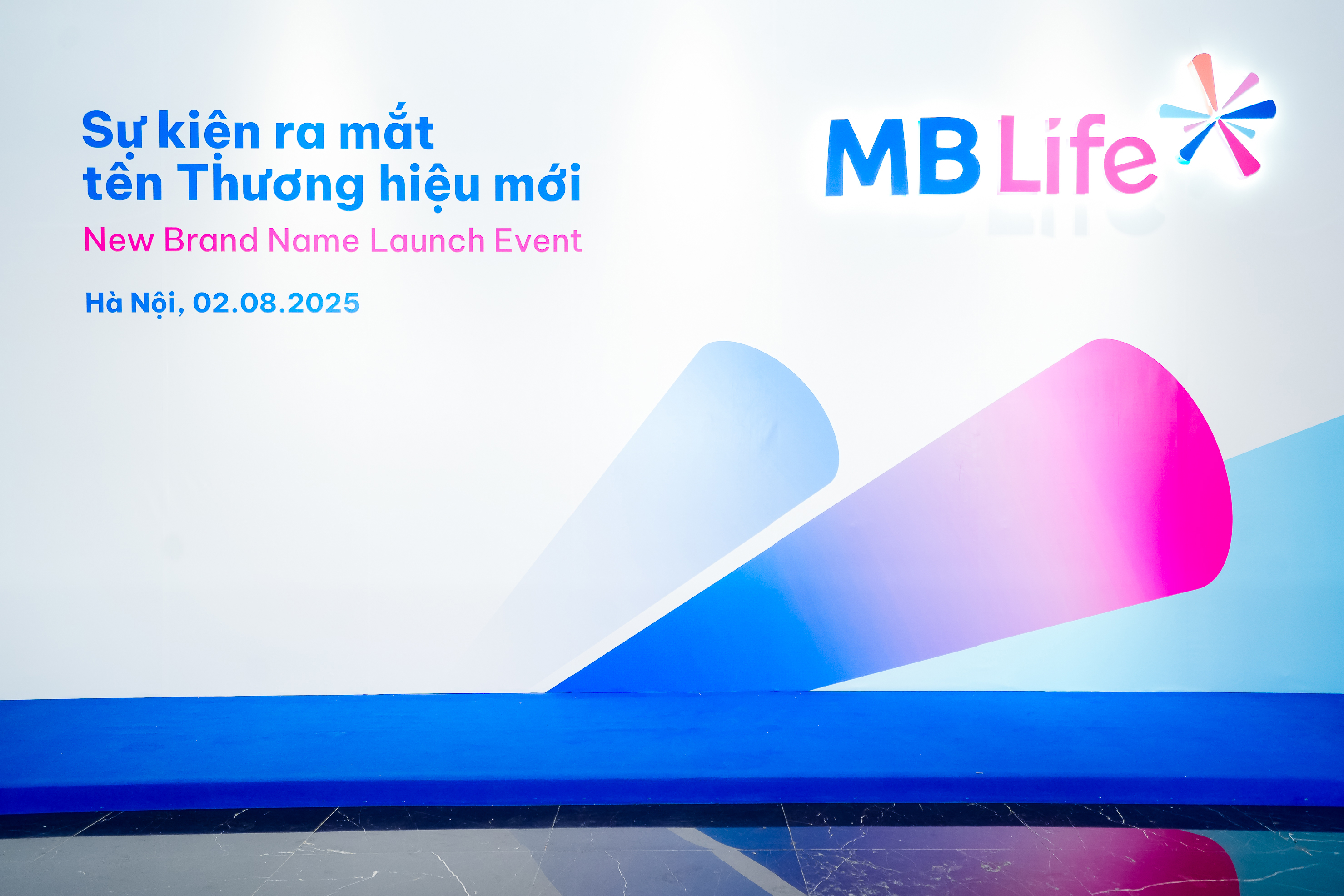 Sự kiện ra mắt
tên Thương hiệu mới
New Brand Name Launch Event

Hà Nội, 02.08.2025

MB Life